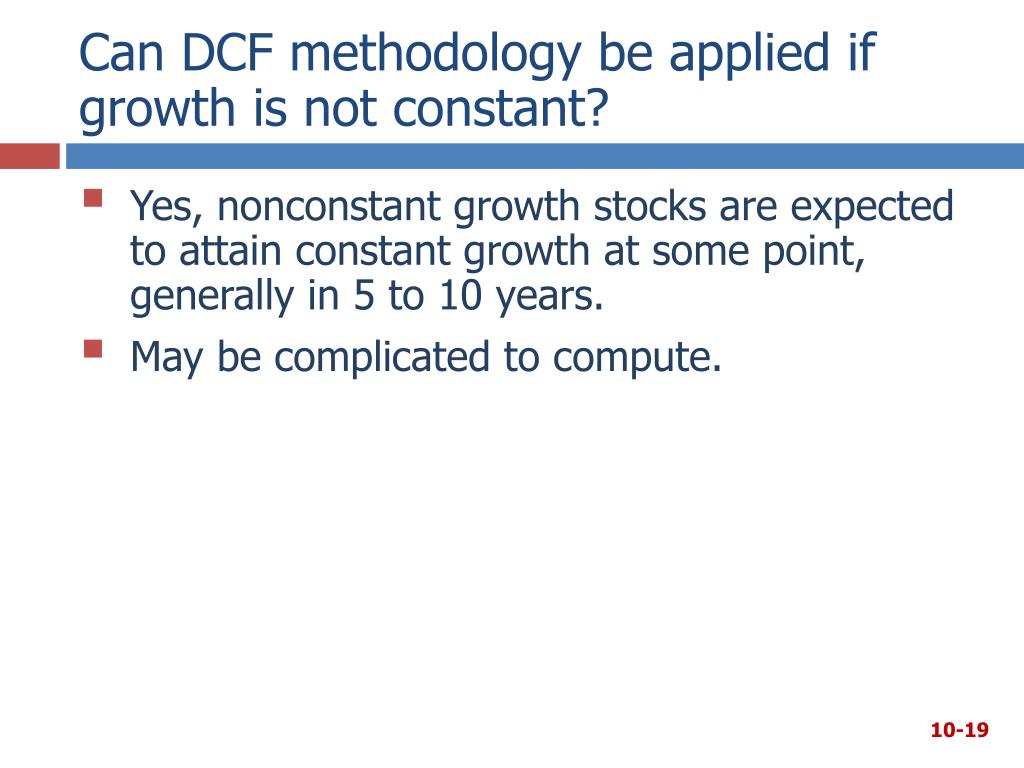 Can DCF methodology be applied if growth is not constant?

Yes, nonconstant growth stocks are expected to attain constant growth at some point, generally in 5 to 10 years.

May be complicated to compute.

10-19